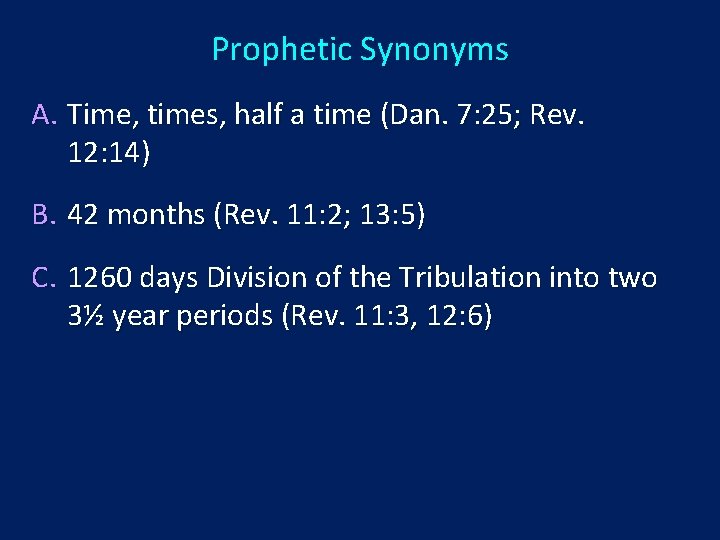 Prophetic Synonyms

A. Time, times, half a time (Dan. 7:25; Rev. 12:14)

B. 42 months (Rev. 11:2; 13:5)

C. 1260 days Division of the Tribulation into two 3½ year periods (Rev. 11:3, 12:6)